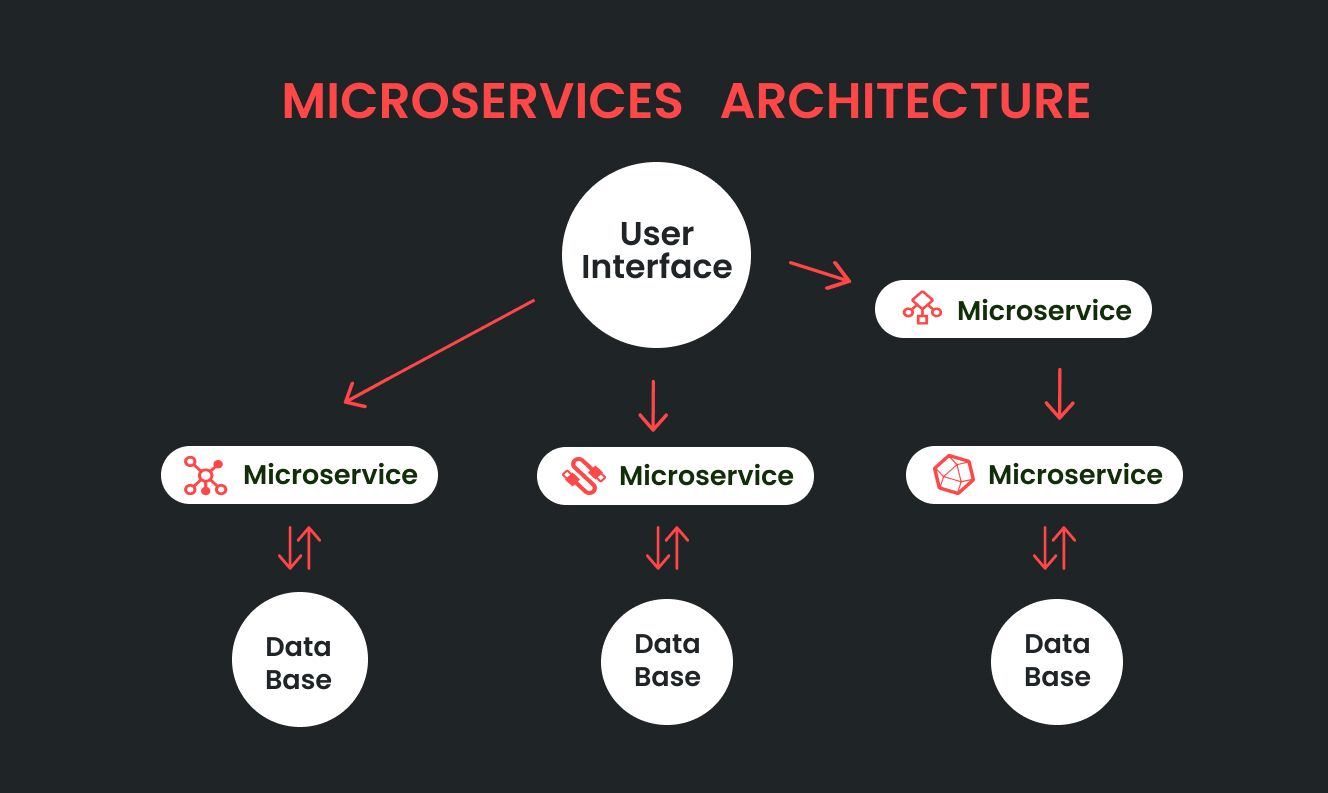 MICROSERVICES ARCHITECTURE

User Interface

Microservice

Microservice

Microservice

Microservice

Data Base

Data Base

Data Base